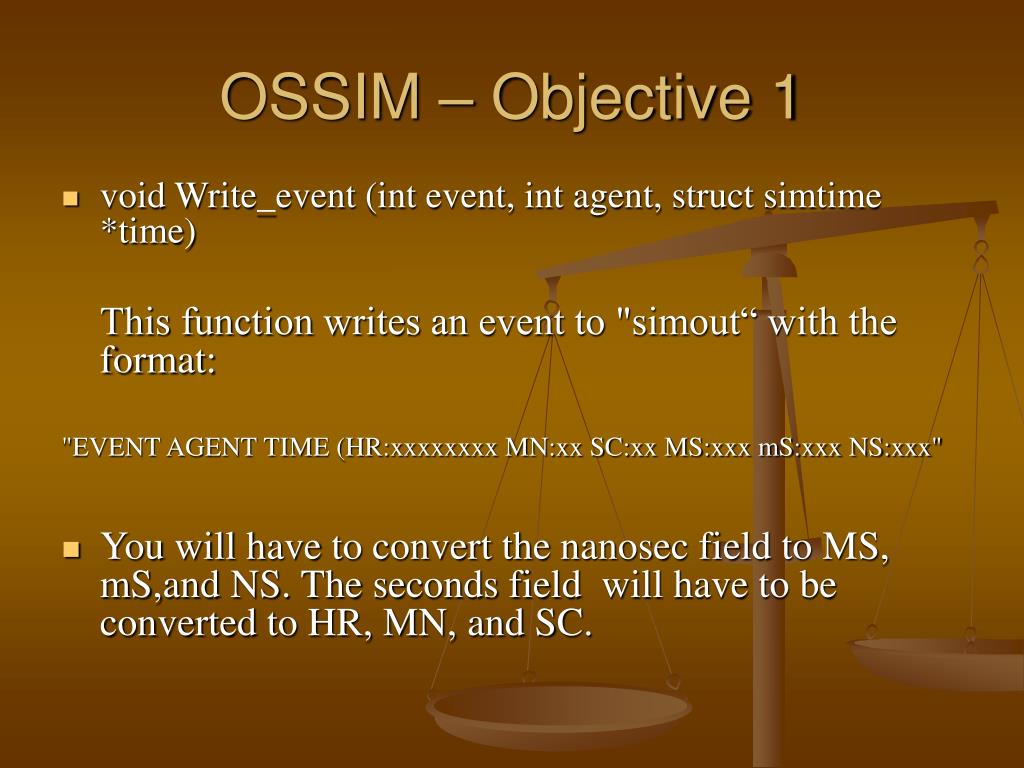 OSSIM – Objective 1

void Write_event (int event, int agent, struct simtime *time)

This function writes an event to "simout“ with the format:

"EVENT AGENT TIME (HR:xxxxxxxx MN:xx SC:xx MS:xxx mS:xxx NS:xxx"

You will have to convert the nanosec field to MS, mS,and NS. The seconds field will have to be converted to HR, MN, and SC.